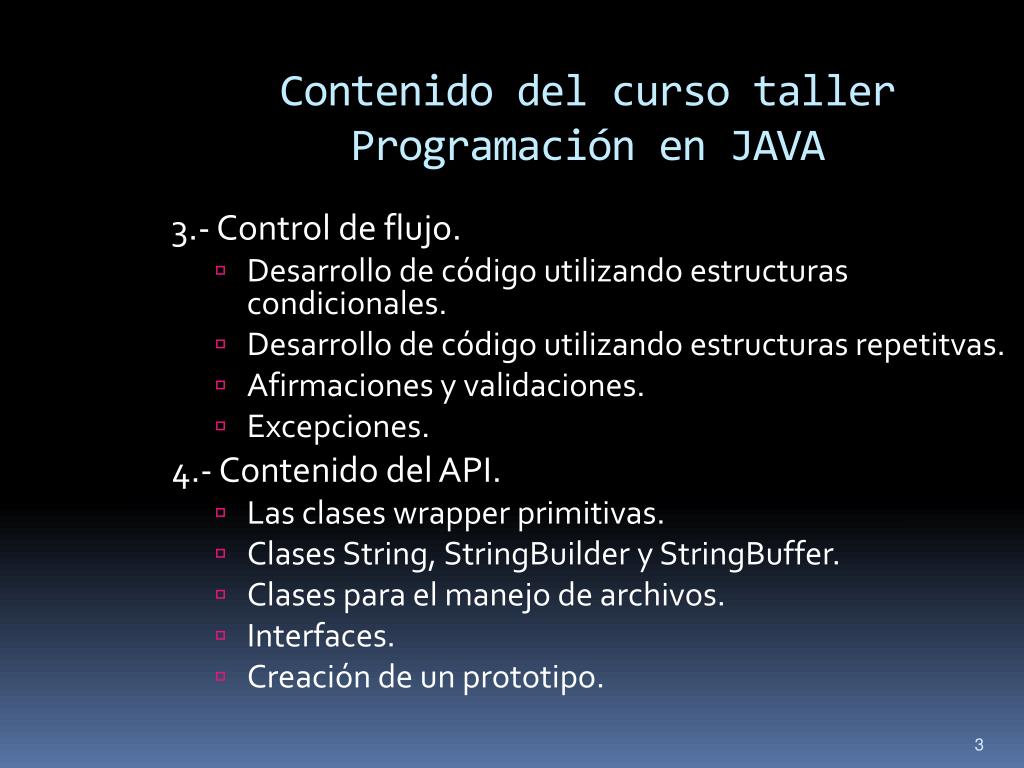 Contenido del curso taller Programación en JAVA

3.- Control de flujo.

- Desarrollo de código utilizando estructuras condicionales.
- Desarrollo de código utilizando estructuras repetitvas.
- Afirmaciones y validaciones.
- Excepciones.

4.- Contenido del API.

- Las clases wrapper primitivas.
- Clases String, StringBuilder y StringBuffer.
- Clases para el manejo de archivos.
- Interfaces.
- Creación de un prototipo.

3